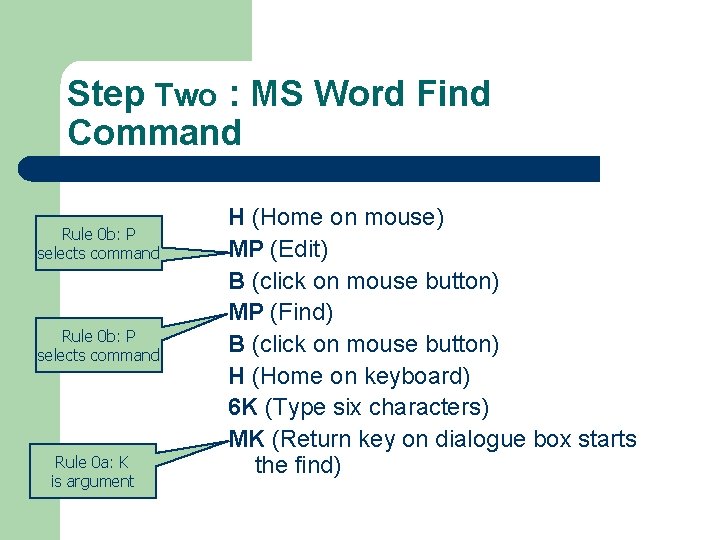 Step Two : MS Word Find Command

Rule 0b: P selects command

Rule 0b: P selects command

Rule 0a: K is argument

H (Home on mouse)
MP (Edit)
B (click on mouse button)
MP (Find)
B (click on mouse button)
H (Home on keyboard)
6K (Type six characters)
MK (Return key on dialogue box starts the find)